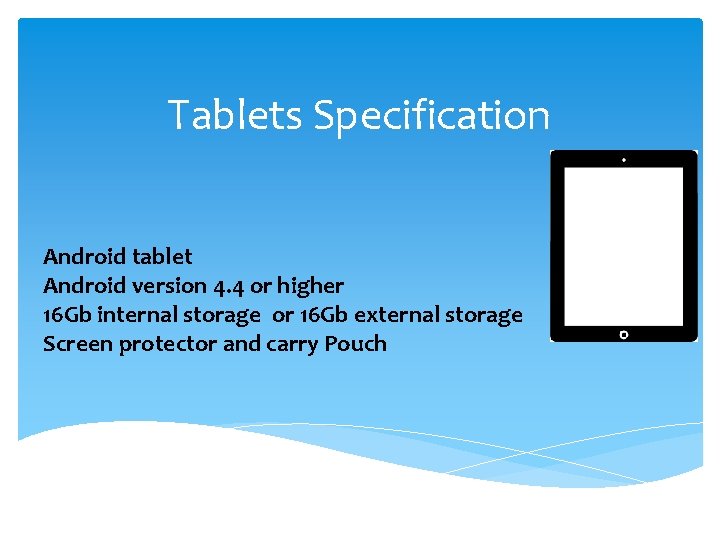 Tablets Specification

Android tablet
Android version 4.4 or higher
16Gb internal storage or 16Gb external storage
Screen protector and carry Pouch